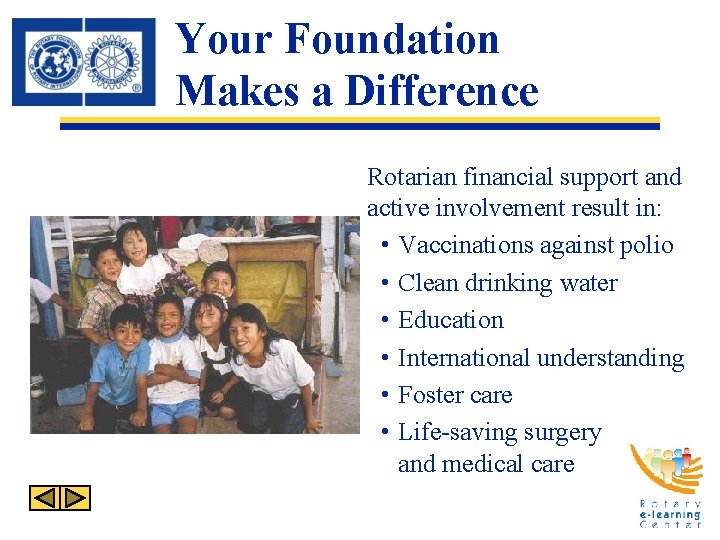 THE ROTARY FOUNDATION ROTARY INTERNATIONAL

ROTARY INTERNATIONAL

Your Foundation Makes a Difference

Rotarian financial support and active involvement result in:

• Vaccinations against polio
• Clean drinking water
• Education
• International understanding
• Foster care
• Life-saving surgery and medical care

Rotary e-learning Center